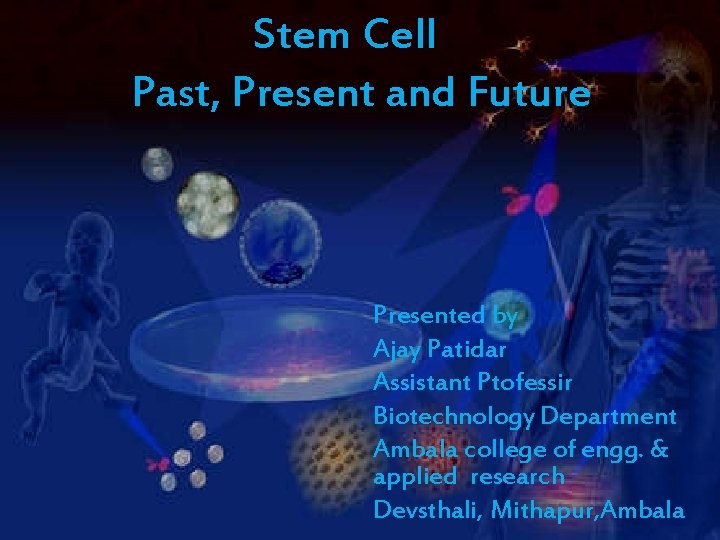 Stem Cell
Past, Present and Future

Presented by
Ajay Patidar
Assistant Ptofessir
Biotechnology Department
Ambala college of engg. & applied research
Devsthali, Mithapur,Ambala